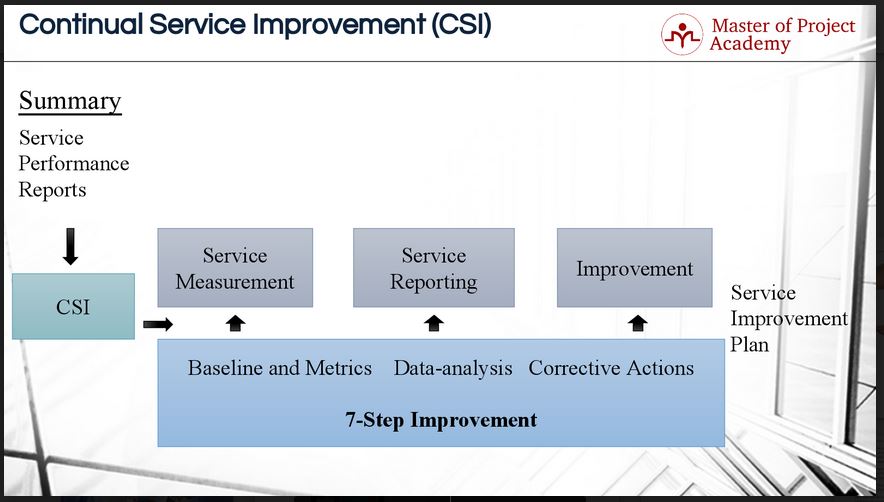 Continual Service Improvement (CSI)

Master of Project Academy

Summary

Service Performance Reports

CSI

Service Measurement

Service Reporting

Improvement

Service Improvement Plan

Baseline and Metrics

Data-analysis

Corrective Actions

7-Step Improvement